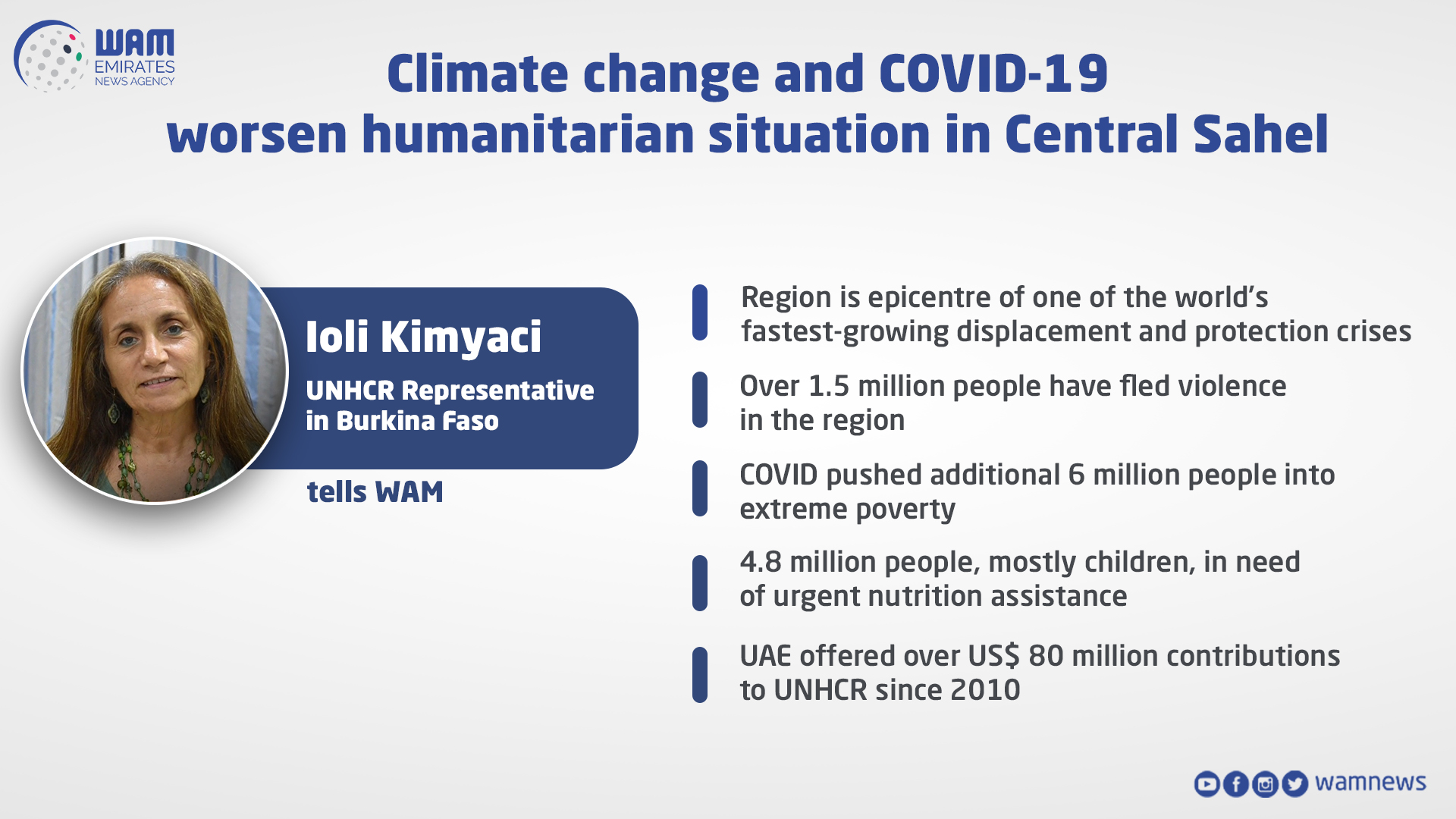 WAM
EMIRATES
NEWS AGENCY

Climate change and COVID-19 worsen humanitarian situation in Central Sahel

Ioli Kimyaci
UNHCR Representative in Burkina Faso

tells WAM

Region is epicentre of one of the world's fastest-growing displacement and protection crises

Over 1.5 million people have fled violence in the region

COVID pushed additional 6 million people into extreme poverty

4.8 million people, mostly children, in need of urgent nutrition assistance

UAE offered over US$ 80 million contributions to UNHCR since 2010

wamnews